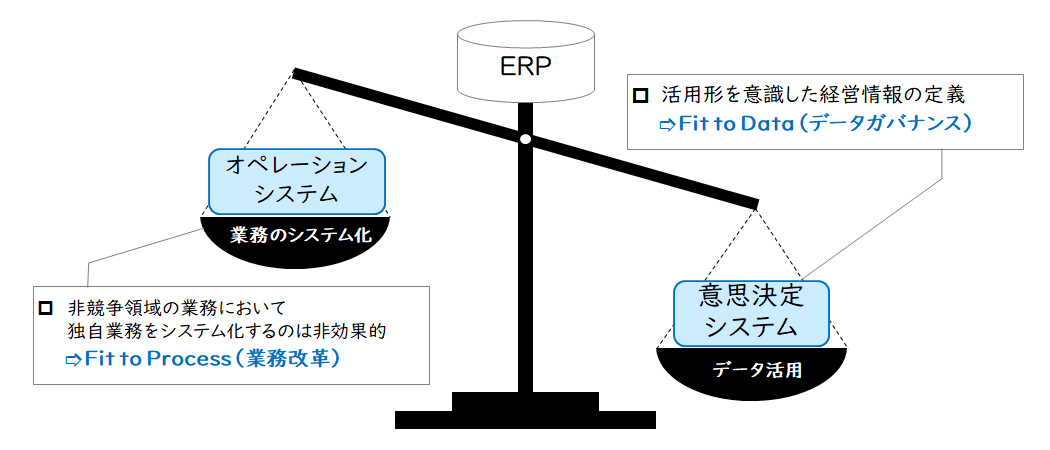 ERP

□ 活用形を意識した経営情報の定義
⇨Fit to Data（データガバナンス）

オペレーション
システム

業務のシステム化

□ 非競争領域の業務において
独自業務をシステム化するのは非効果的
⇨Fit to Process（業務改革）

意思決定
システム

データ活用